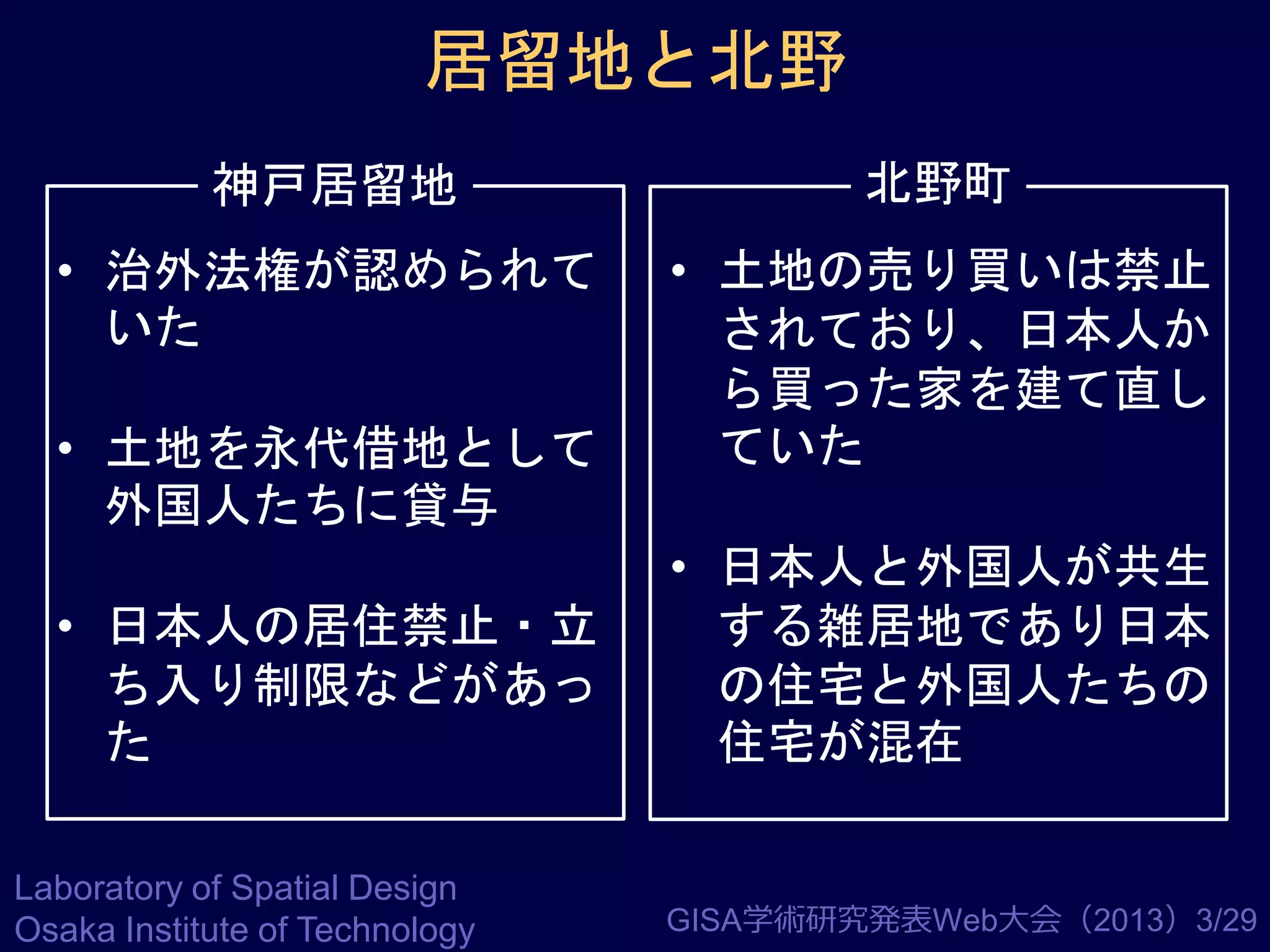 居留地と北野

神戸居留地

• 治外法権が認められていた

• 土地を永代借地として外国人たちに貸与

• 日本人の居住禁止・立ち入り制限などがあった

北野町

• 土地の売り買いは禁止されており、日本人から買った家を建て直していた

• 日本人と外国人が共生する雑居地であり日本の住宅と外国人たちの住宅が混在

Laboratory of Spatial Design
Osaka Institute of Technology

GISA学術研究発表Web大会（2013）3/29